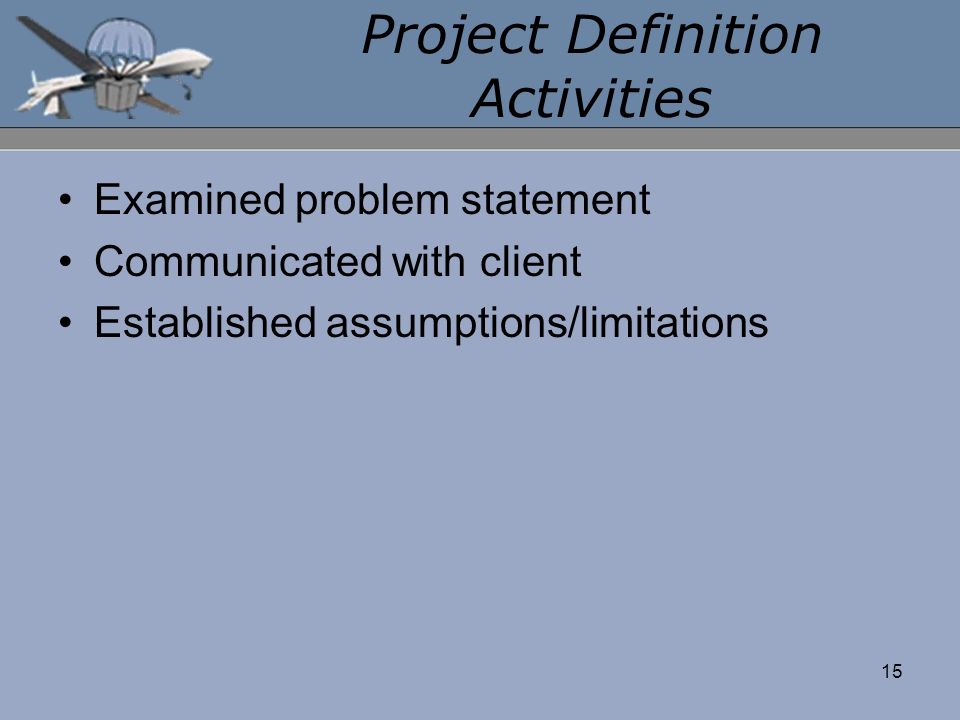 Project Definition Activities

• Examined problem statement
• Communicated with client
• Established assumptions/limitations

15